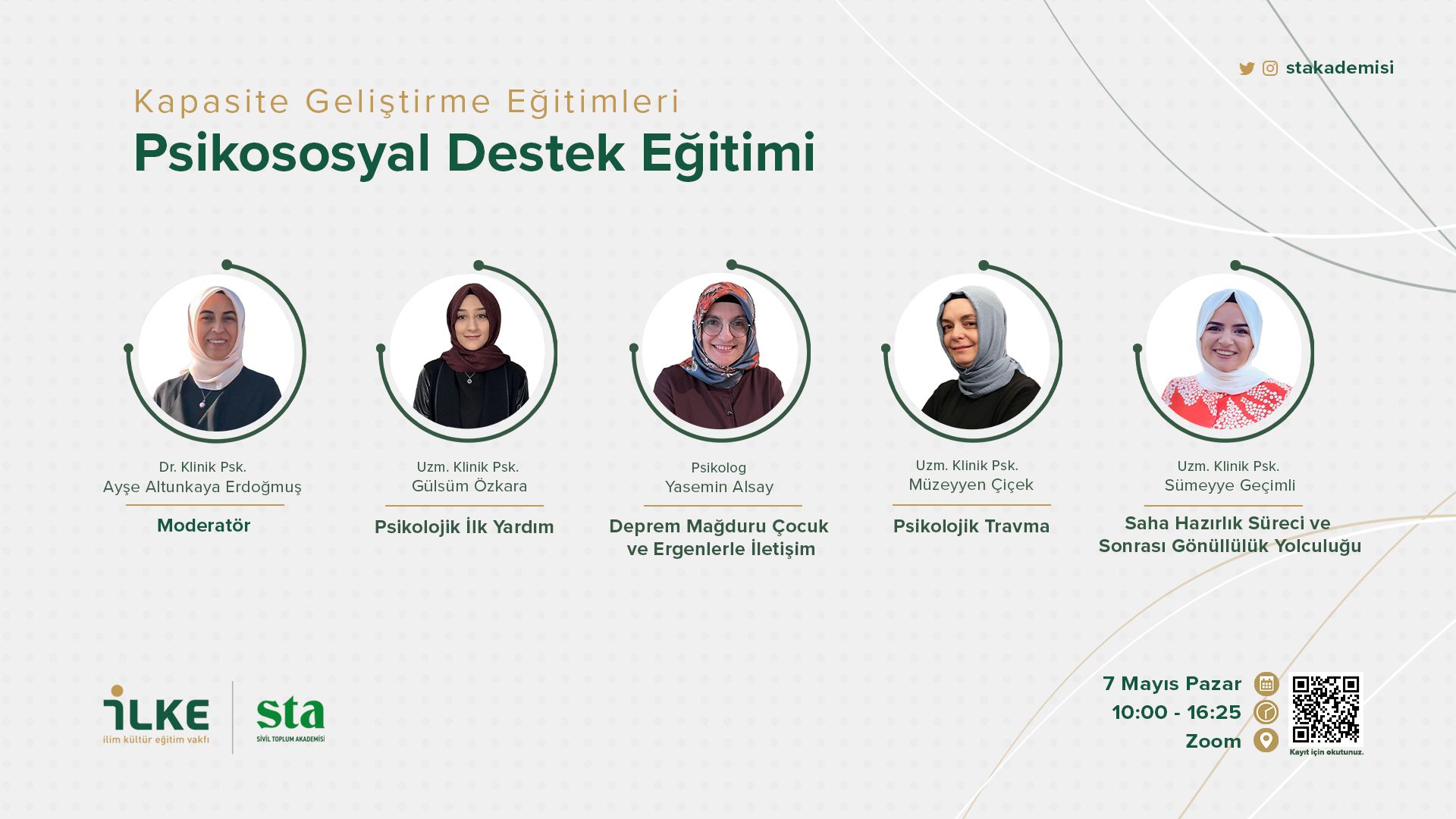 stakademisi

Kapasite Geliştirme Eğitimleri

Psikososyal Destek Eğitimi

Dr. Klinik Psk.
Ayşe Altunkaya Erdoğmuş

Moderatör

Uzm. Klinik Psk.
Gülsüm Özkara

Psikolojik İlk Yardım

Psikolog
Yasemin Alsay

Deprem Mağduru Çocuk ve Ergenlerle İletişim

Uzm. Klinik Psk.
Müzeyyen Çiçek

Psikolojik Travma

Uzm. Klinik Psk.
Sümeyye Geçimli

Saha Hazırlık Süreci ve Sonrası Gönüllülük Yolculuğu

İLKE
ilim kültür eğitim vakfı

sta
SİVİL TOPLUM AKADEMİSİ

7 Mayıs Pazar
10:00 - 16:25
Zoom

Kayıt için okutunuz.